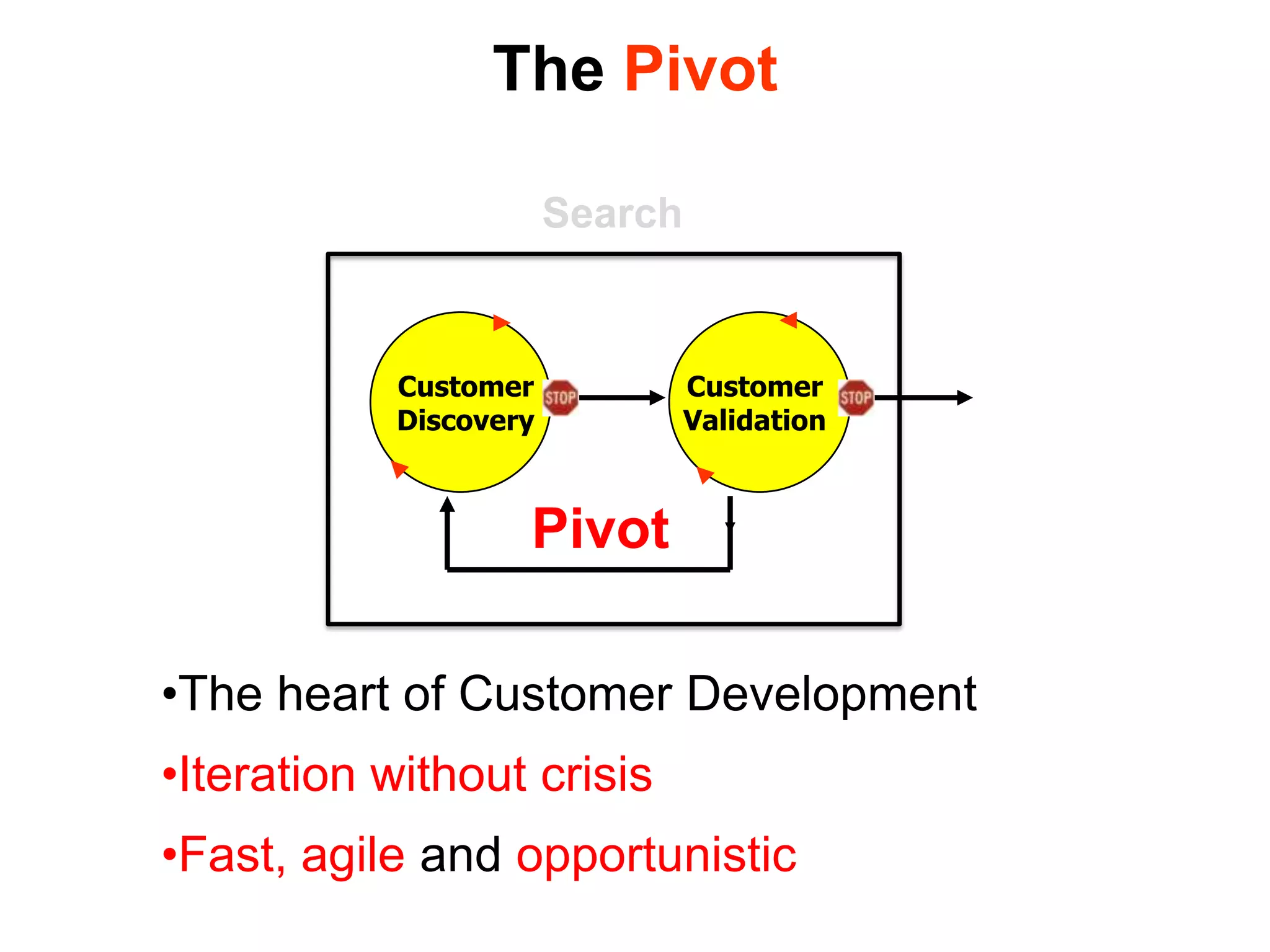 The Pivot

Search

Customer Discovery

STOP

Customer Validation

STOP

Pivot

•The heart of Customer Development

•Iteration without crisis

•Fast, agile and opportunistic